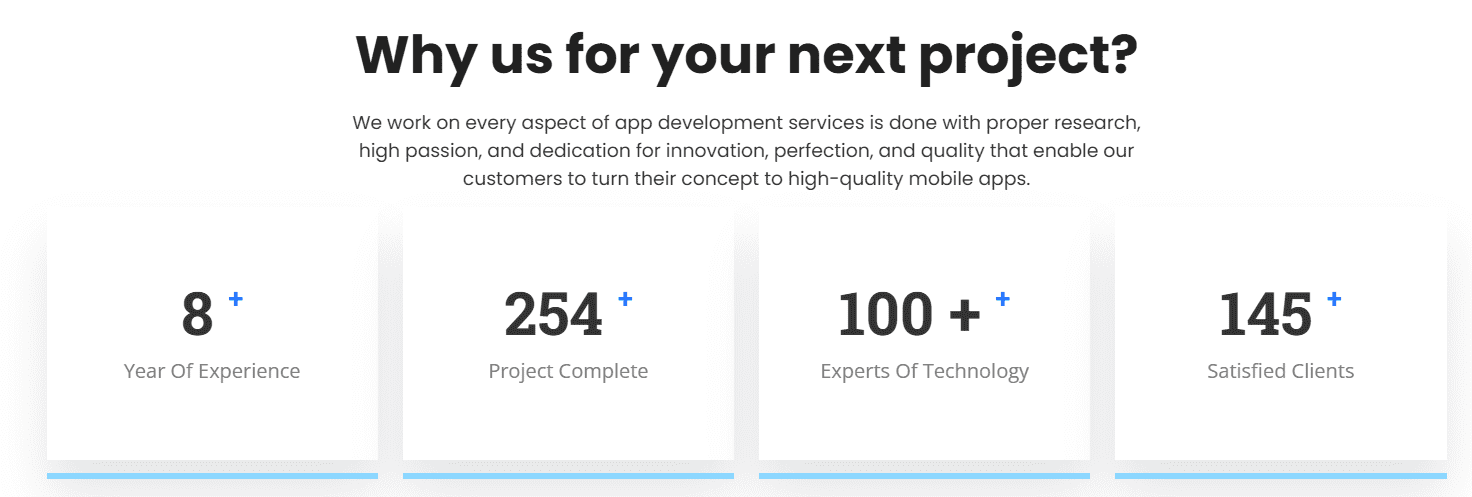 Why us for your next project?

We work on every aspect of app development services is done with proper research, high passion, and dedication for innovation, perfection, and quality that enable our customers to turn their concept to high-quality mobile apps.

8 +
Year Of Experience

254 +
Project Complete

100 + +
Experts Of Technology

145 +
Satisfied Clients